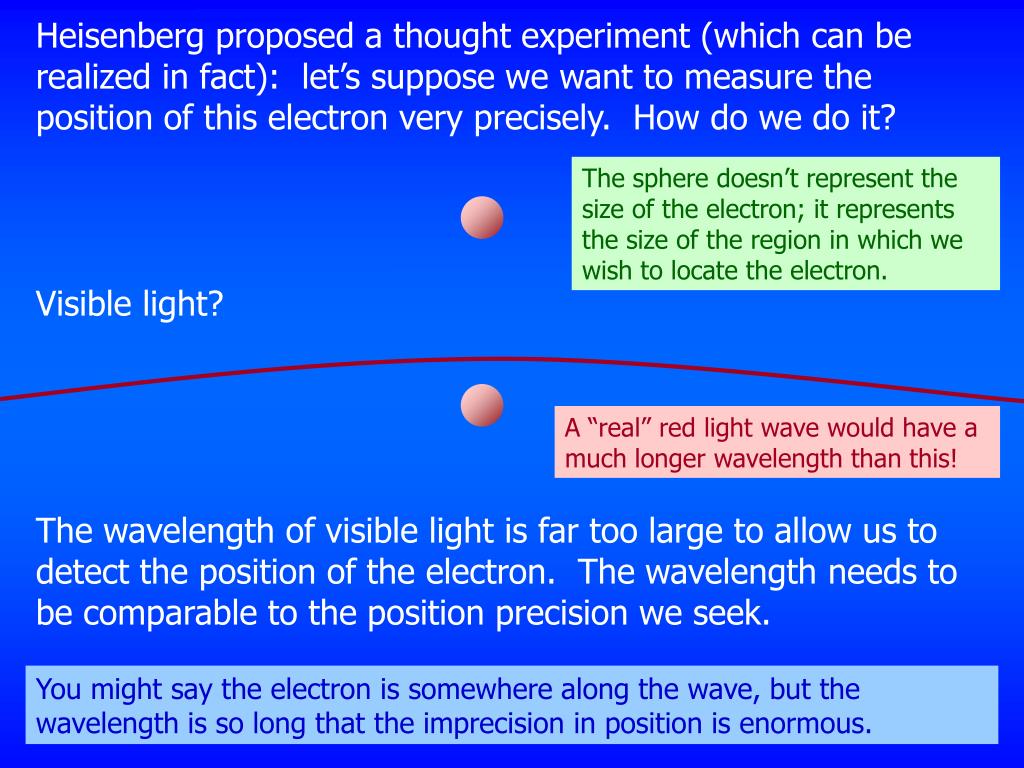 Heisenberg proposed a thought experiment (which can be realized in fact): let’s suppose we want to measure the position of this electron very precisely. How do we do it?

The sphere doesn’t represent the size of the electron; it represents the size of the region in which we wish to locate the electron.

Visible light?

A “real” red light wave would have a much longer wavelength than this!

The wavelength of visible light is far too large to allow us to detect the position of the electron. The wavelength needs to be comparable to the position precision we seek.

You might say the electron is somewhere along the wave, but the wavelength is so long that the imprecision in position is enormous.